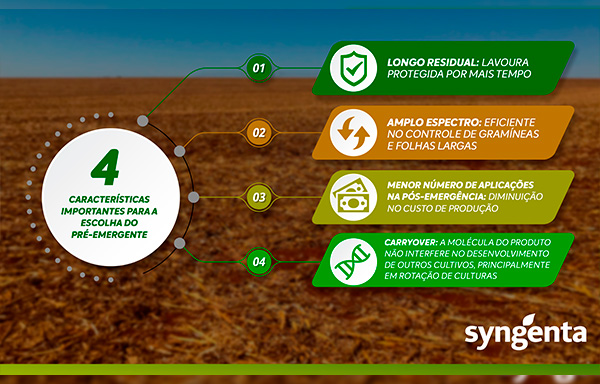 4
CARACTERÍSTICAS IMPORTANTES PARA A ESCOLHA DO PRÉ-EMERGENTE

01
LONGO RESIDUAL: LAVOURA PROTEGIDA POR MAIS TEMPO

02
AMPLO ESPECTRO: EFICIENTE NO CONTROLE DE GRAMÍNEAS E FOLHAS LARGAS

03
MENOR NÚMERO DE APLICAÇÕES NA PÓS-EMERGÊNCIA: DIMINUIÇÃO NO CUSTO DE PRODUÇÃO

04
CARRYOVER: A MOLÉCULA DO PRODUTO NÃO INTERFERE NO DESENVOLVIMENTO DE OUTROS CULTIVOS, PRINCIPALMENTE EM ROTAÇÃO DE CULTURAS

syngenta